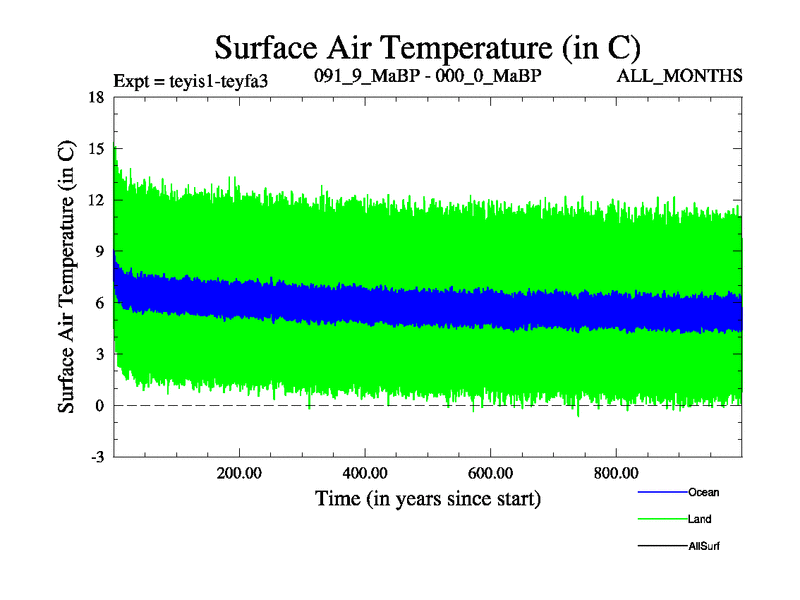 Surface Air Temperature (in C)

Expt = teyis1-teyfa3

091_9_MaBP - 000_0_MaBP

ALL_MONTHS

Surface Air Temperature (in C)

18
15
12
9
6
3
0
-3

200.00
400.00
600.00
800.00

Time (in years since start)

Ocean
Land
AllSurf